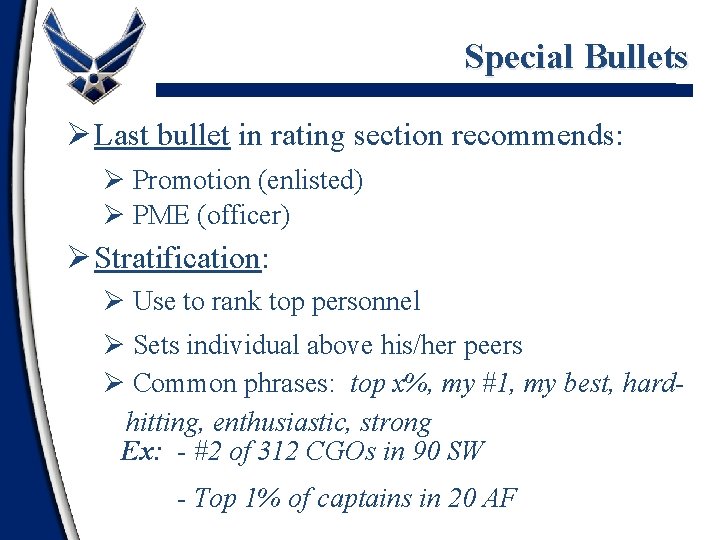 Special Bullets

➢ Last bullet in rating section recommends:

➢ Promotion (enlisted)
➢ PME (officer)

➢ Stratification:

➢ Use to rank top personnel
➢ Sets individual above his/her peers
➢ Common phrases: top x%, my #1, my best, hard-hitting, enthusiastic, strong

Ex: - #2 of 312 CGOs in 90 SW

- Top 1% of captains in 20 AF